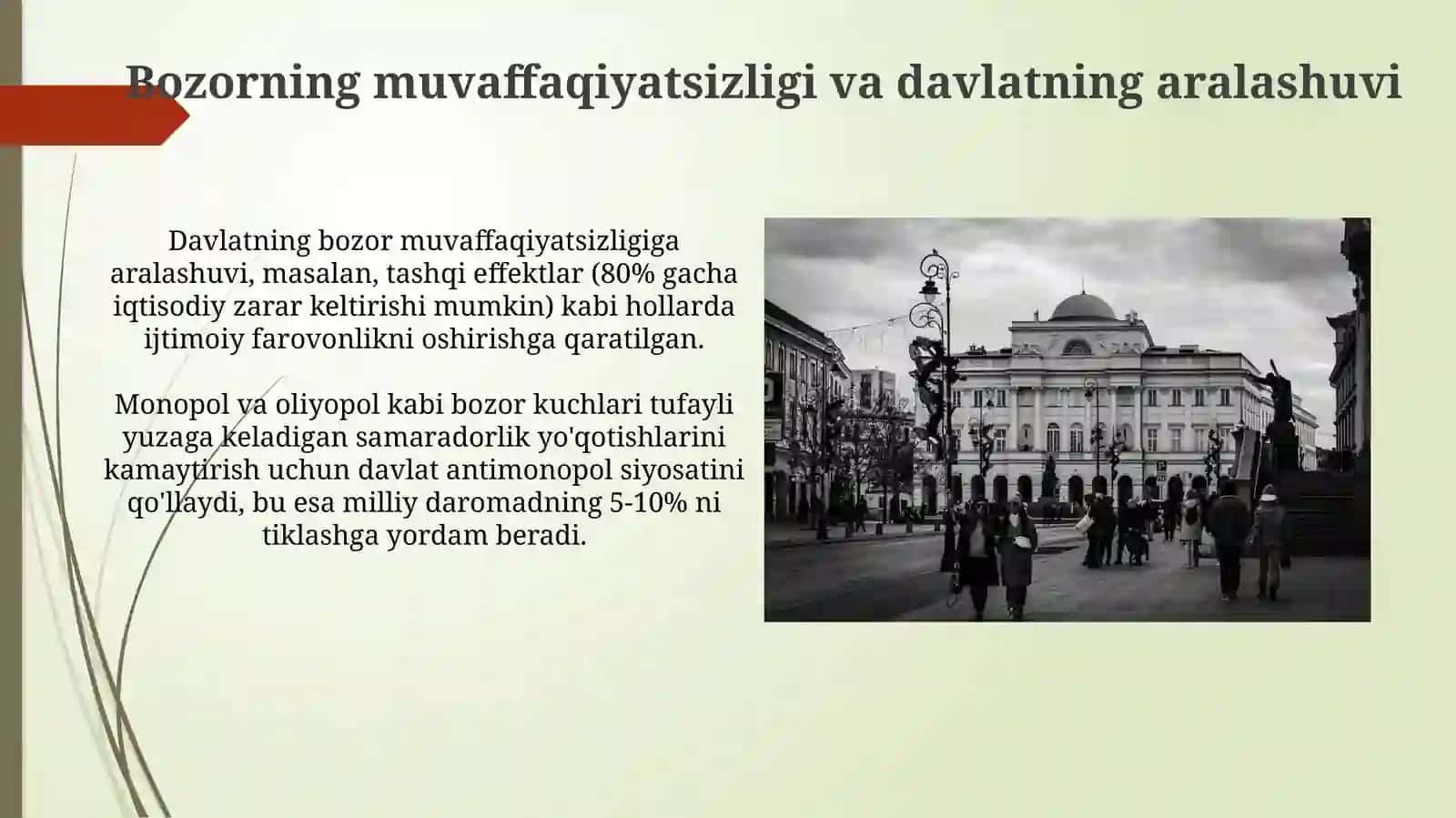 Bozorning muvaffaqiyatsizligi va davlatning aralashuvi

Davlatning bozor muvaffaqiyatsizligiga aralashuvi, masalan, tashqi effektlar (80% gacha iqtisodiy zarar keltirishi mumkin) kabi hollarda ijtimoiy farovonlikni oshirishga qaratilgan.

Monopol va oliyopol kabi bozor kuchlari tufayli yuzaga keladigan samaradorlik yo'qotishlarini kamaytirish uchun davlat antimonopol siyosatini qo'llaydi, bu esa milliy daromadning 5-10% ni tiklashga yordam beradi.